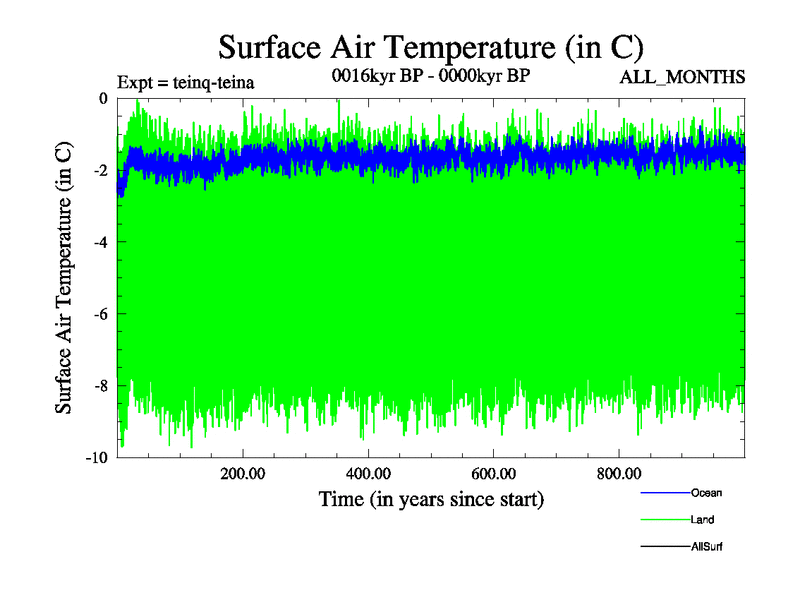 Surface Air Temperature (in C)

Expt = teinq-teina

0016kyr BP - 0000kyr BP

ALL_MONTHS

Surface Air Temperature (in C)

0
-2
-4
-6
-8
-10

200.00
400.00
600.00
800.00

Time (in years since start)

Ocean
Land
AllSurf